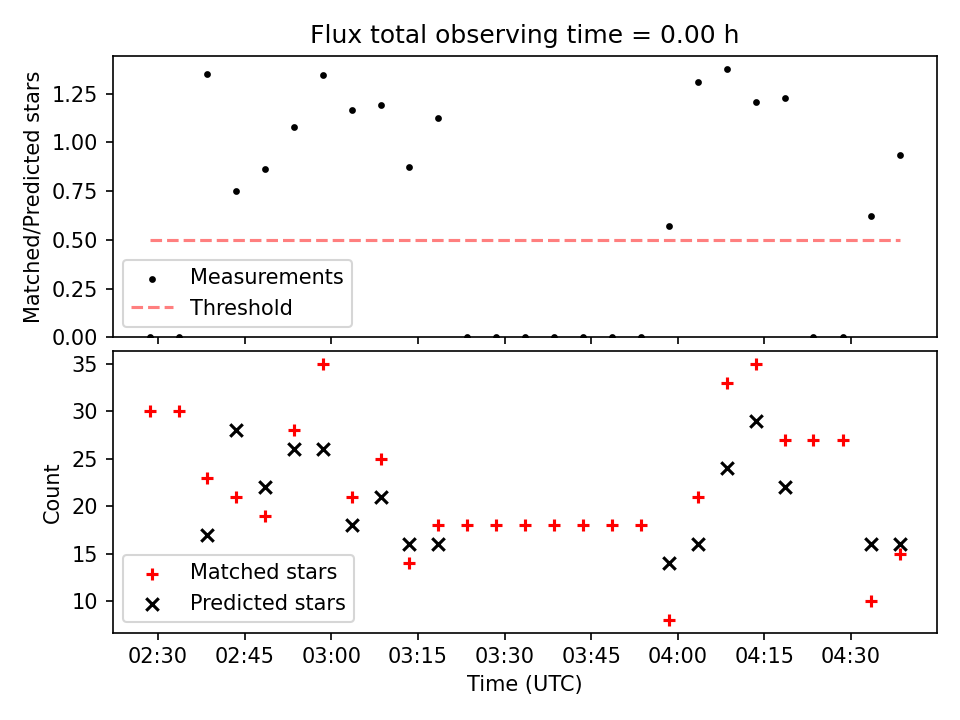 Flux total observing time = 0.00 h

Matched/Predicted stars

1.25
1.00
0.75
0.50
0.25
0.00

Measurements
Threshold

Count

35
30
25
20
15
10

Matched stars
Predicted stars

02:30 02:45 03:00 03:15 03:30 03:45 04:00 04:15 04:30

Time (UTC)